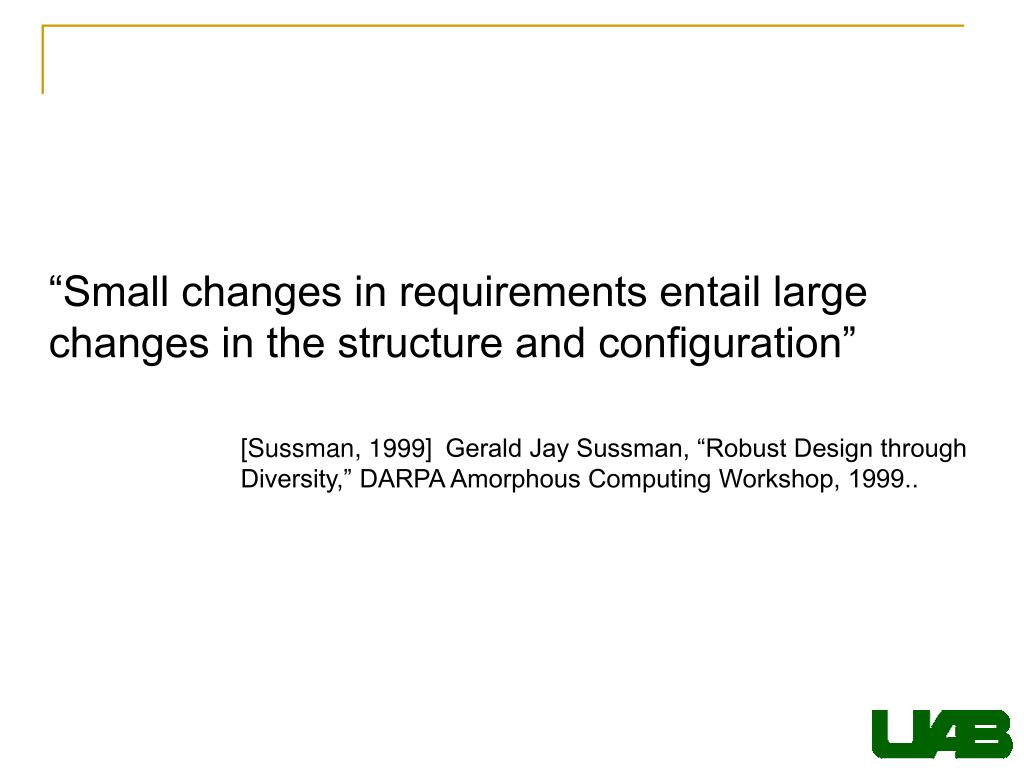 “Small changes in requirements entail large changes in the structure and configuration”

[Sussman, 1999] Gerald Jay Sussman, “Robust Design through Diversity,” DARPA Amorphous Computing Workshop, 1999..

UAB